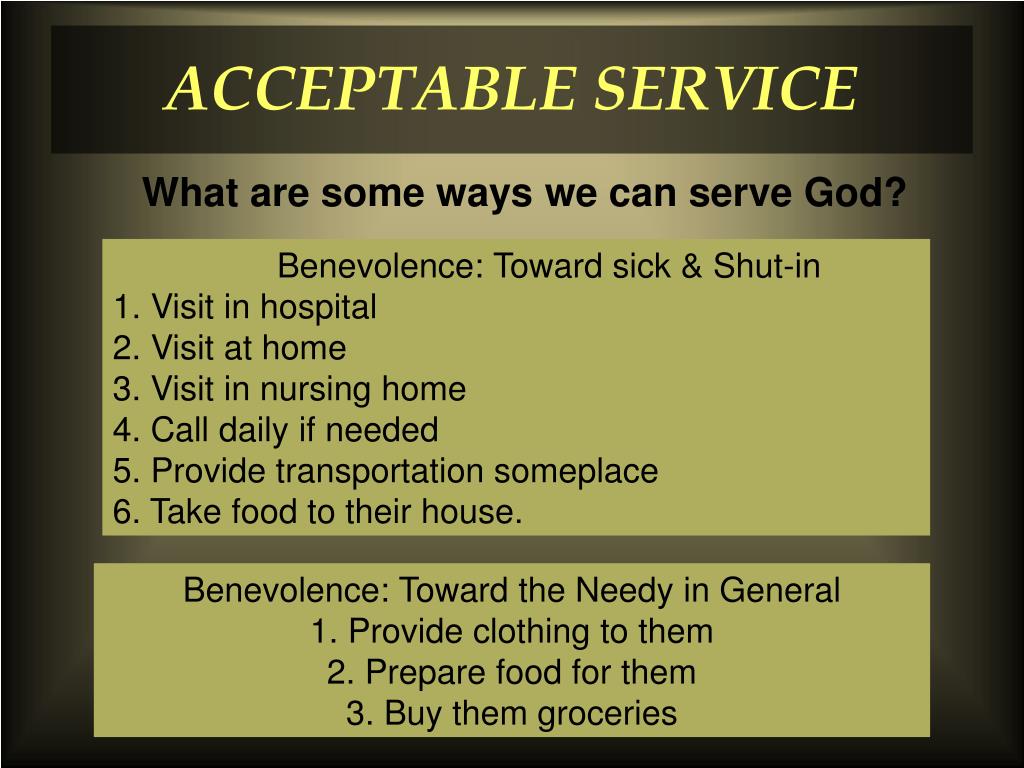 ACCEPTABLE SERVICE

What are some ways we can serve God?

Benevolence: Toward sick & Shut-in
1. Visit in hospital
2. Visit at home
3. Visit in nursing home
4. Call daily if needed
5. Provide transportation someplace
6. Take food to their house.

Benevolence: Toward the Needy in General
1. Provide clothing to them
2. Prepare food for them
3. Buy them groceries